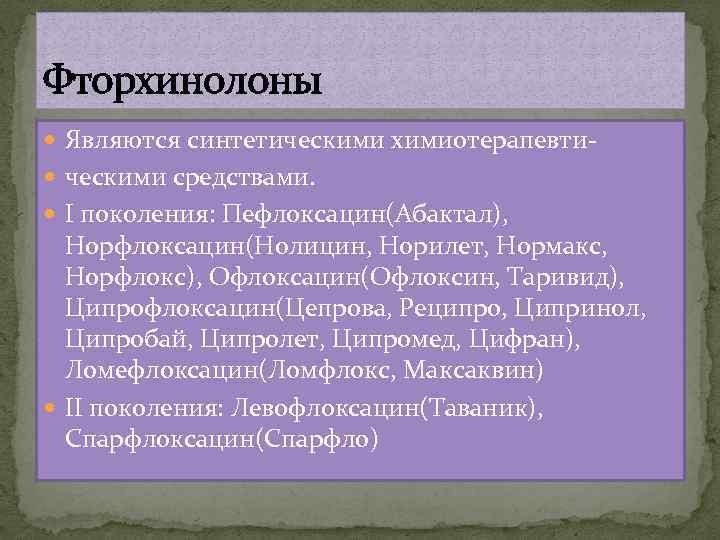 Фторхинолоны

Являются синтетическими химиотерапевти-

ческими средствами.

I поколения: Пефлоксацин(Абактал), Норфлоксацин(Нолицин, Норилет, Нормакс, Норфлокс), Офлоксацин(Офлоксин, Таривид), Ципрофлоксацин(Цепрова, Реципро, Ципринол, Ципробай, Ципролет, Ципромед, Цифран), Ломефлоксацин(Ломфлокс, Максаквин)

II поколения: Левофлоксацин(Таваник), Спарфлоксацин(Спарфло)